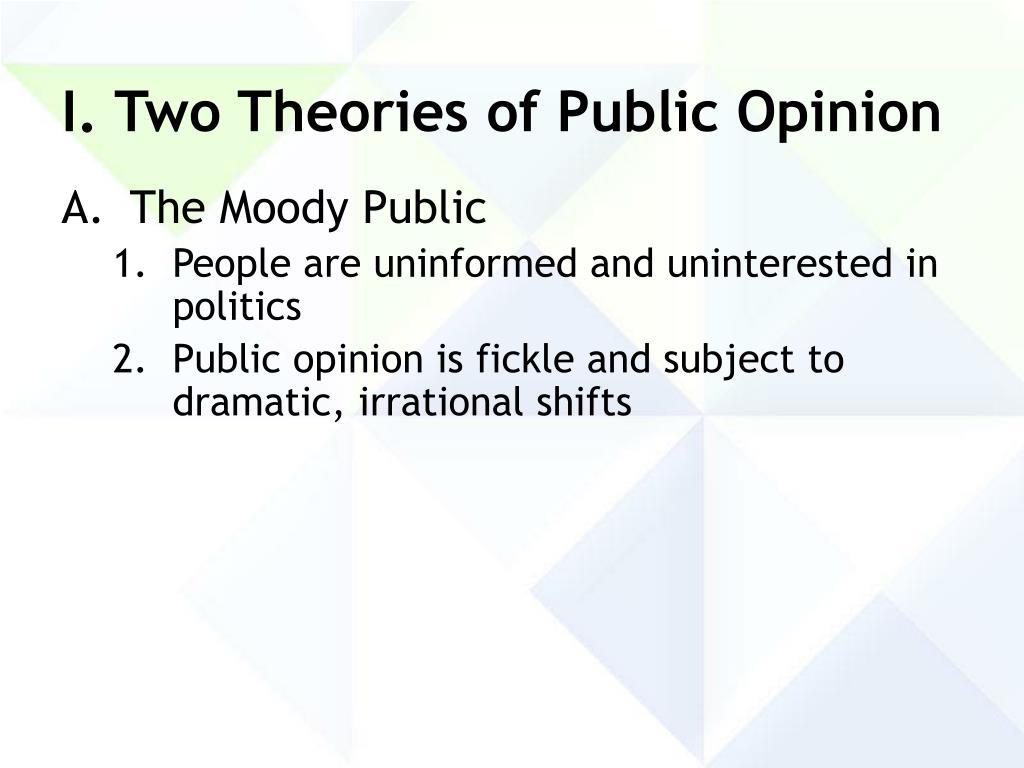 I. Two Theories of Public Opinion

A. The Moody Public

1. People are uninformed and uninterested in politics

2. Public opinion is fickle and subject to dramatic, irrational shifts